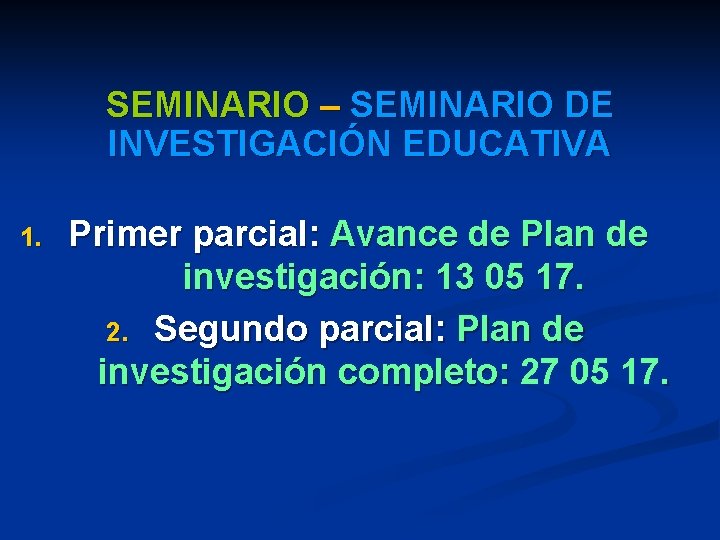 SEMINARIO – SEMINARIO DE INVESTIGACIÓN EDUCATIVA

1. Primer parcial: Avance de Plan de investigación: 13 05 17.

2. Segundo parcial: Plan de investigación completo: 27 05 17.